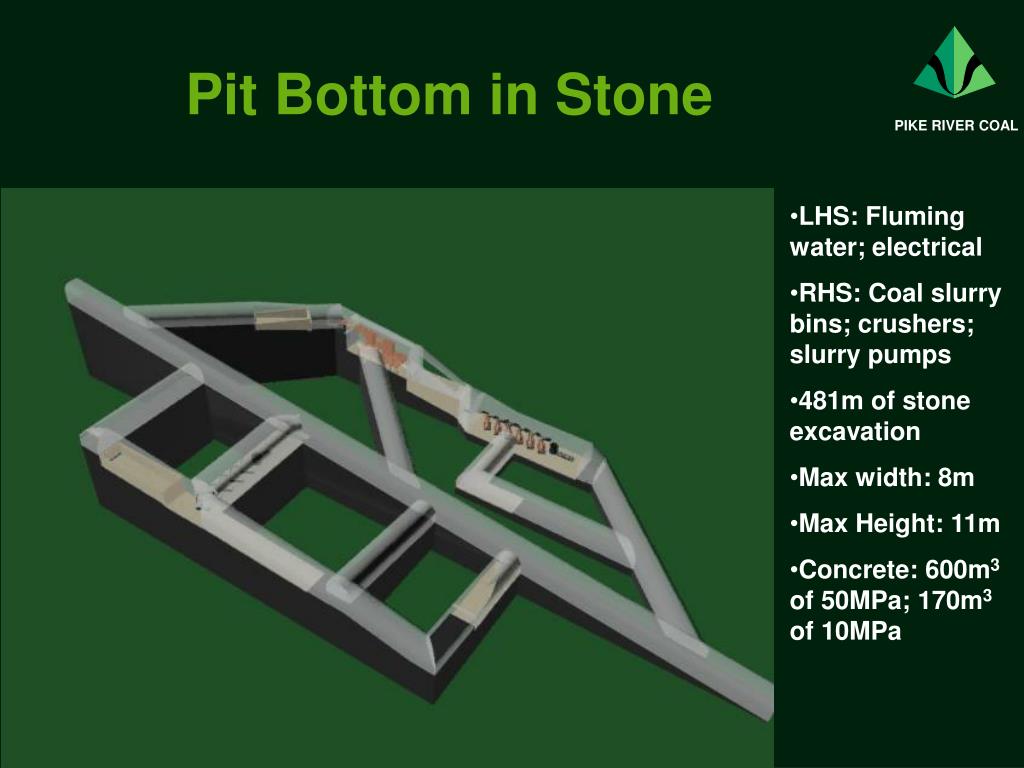 Pit Bottom in Stone

PIKE RIVER COAL

•LHS: Fluming water; electrical

•RHS: Coal slurry bins; crushers; slurry pumps

•481m of stone excavation

•Max width: 8m

•Max Height: 11m

•Concrete: 600m$^3$ of 50MPa; 170m$^3$ of 10MPa